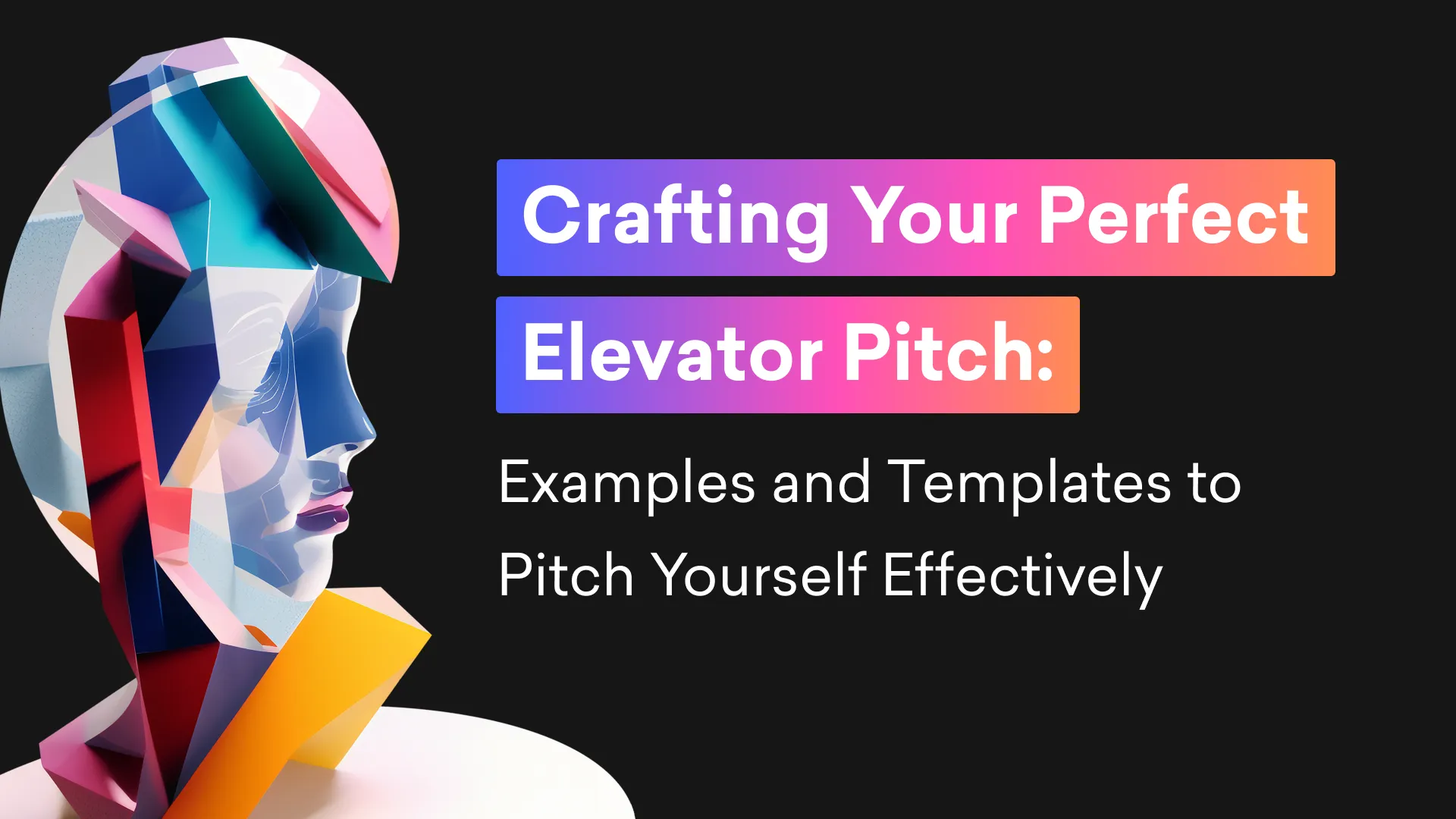 Crafting Your Perfect Elevator Pitch:

Examples and Templates to Pitch Yourself Effectively